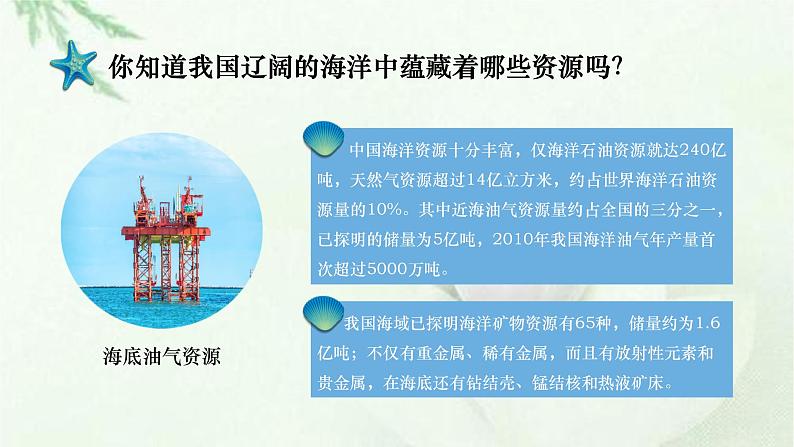 你知道我国辽阔的海洋中蕴藏着哪些资源吗？

海底油气资源

中国海洋资源十分丰富，仅海洋石油资源就达240亿吨，天然气资源超过14亿立方米，约占世界海洋石油资源量的10%。其中近海油气资源量约占全国的三分之一，已探明的储量为5亿吨，2010年我国海洋油气年产量首次超过5000万吨。

我国海域已探明海洋矿物资源有65种，储量约为1.6亿吨；不仅有重金属、稀有金属，而且有放射性元素和贵金属，在海底还有钴结壳、锰结核和热液矿床。